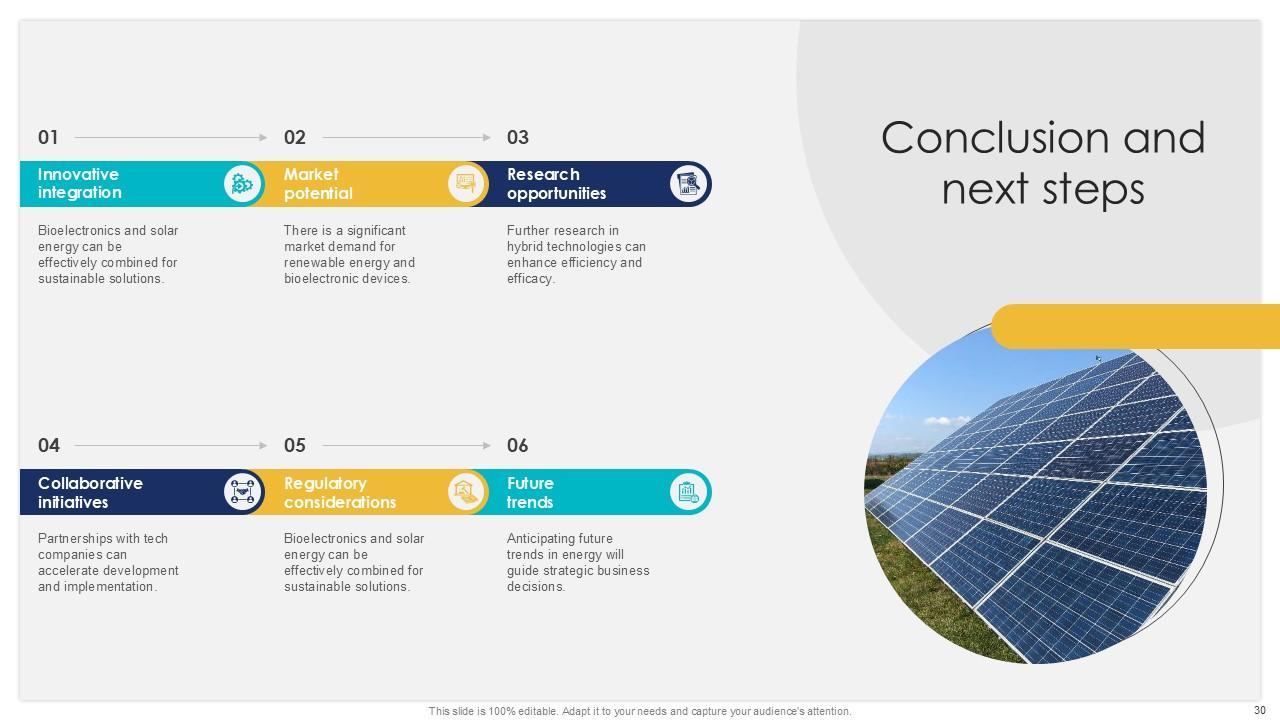 Conclusion and next steps

01

Innovative integration

Bioelectronics and solar energy can be effectively combined for sustainable solutions.

02

Market potential

There is a significant market demand for renewable energy and bioelectronic devices.

03

Research opportunities

Further research in hybrid technologies can enhance efficiency and efficacy.

04

Collaborative initiatives

Partnerships with tech companies can accelerate development and implementation.

05

Regulatory considerations

Bioelectronics and solar energy can be effectively combined for sustainable solutions.

06

Future trends

Anticipating future trends in energy will guide strategic business decisions.

This slide is 100% editable. Adapt it to your needs and capture your audience's attention.

30